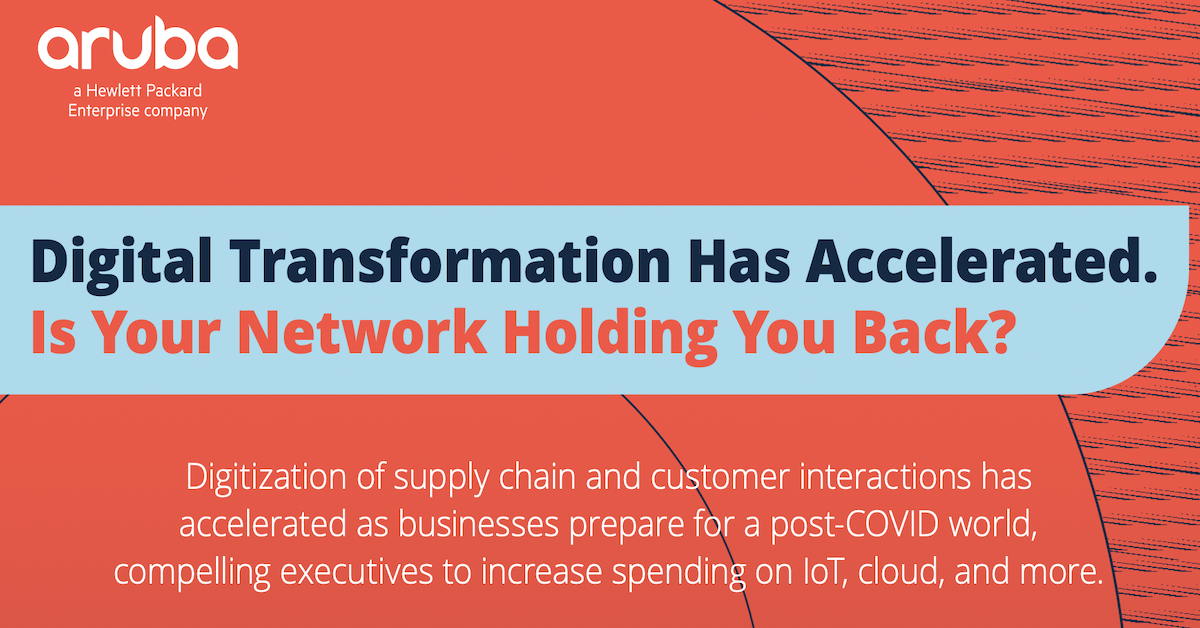 aruba
a Hewlett Packard Enterprise company

Digital Transformation Has Accelerated.
Is Your Network Holding You Back?

Digitization of supply chain and customer interactions has accelerated as businesses prepare for a post-COVID world, compelling executives to increase spending on IoT, cloud, and more.